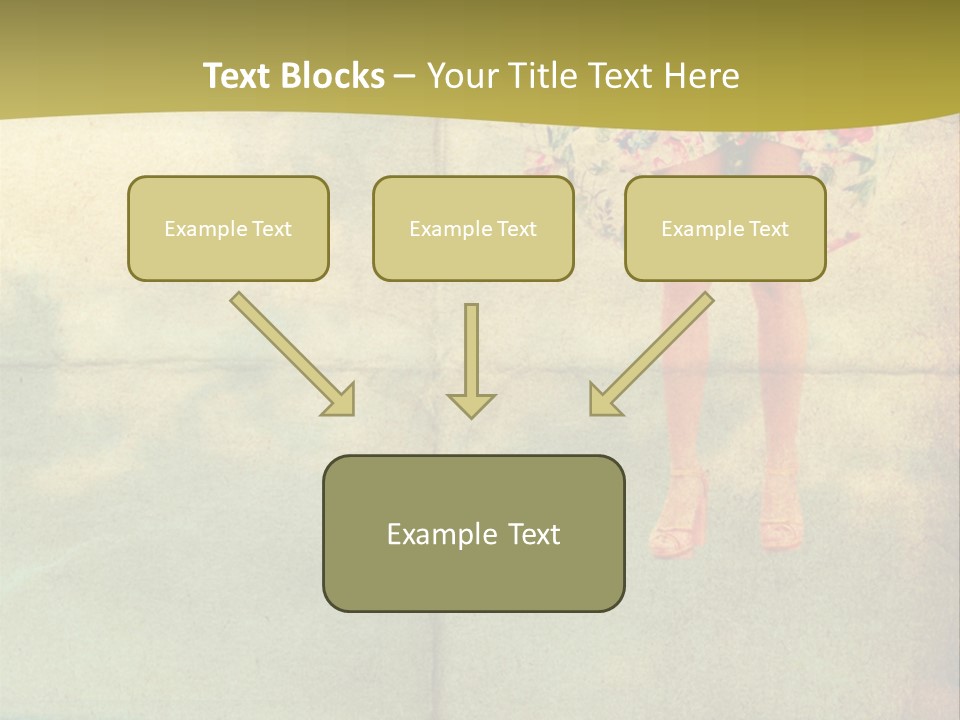 Text Blocks – Your Title Text Here

Example Text

Example Text

Example Text

Example Text